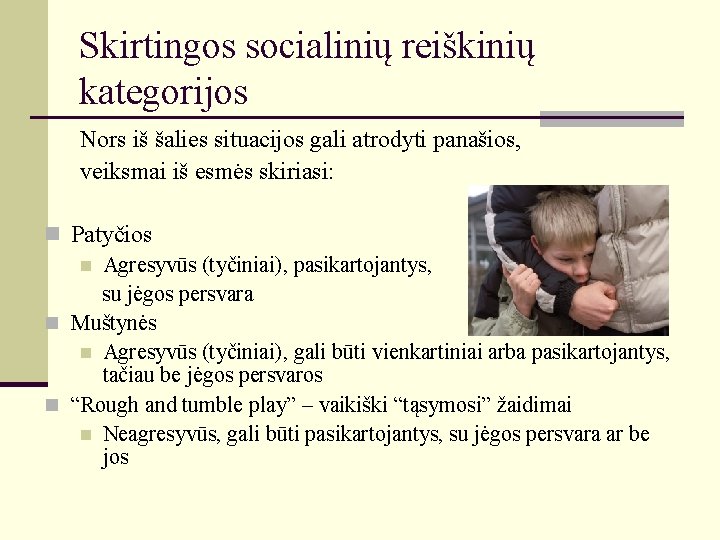 Skirtingos socialinių reiškinių kategorijos

Nors iš šalies situacijos gali atrodyti panašios, veiksmai iš esmės skiriasi:

Patyčios

Agresyvūs (tyčiniai), pasikartojantys, su jėgos persvara

Muštynės

Agresyvūs (tyčiniai), gali būti vienkartiniai arba pasikartojantys, tačiau be jėgos persvaros

“Rough and tumble play” – vaikiški “tąsymosi” žaidimai

Neagresyvūs, gali būti pasikartojantys, su jėgos persvara ar be jos